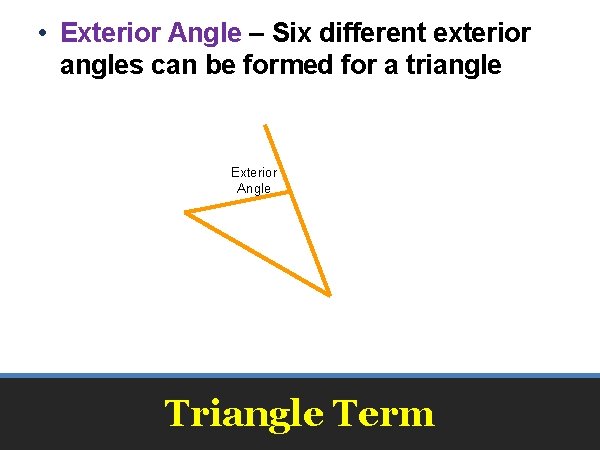 • Exterior Angle – Six different exterior angles can be formed for a triangle

Exterior Angle

Triangle Term